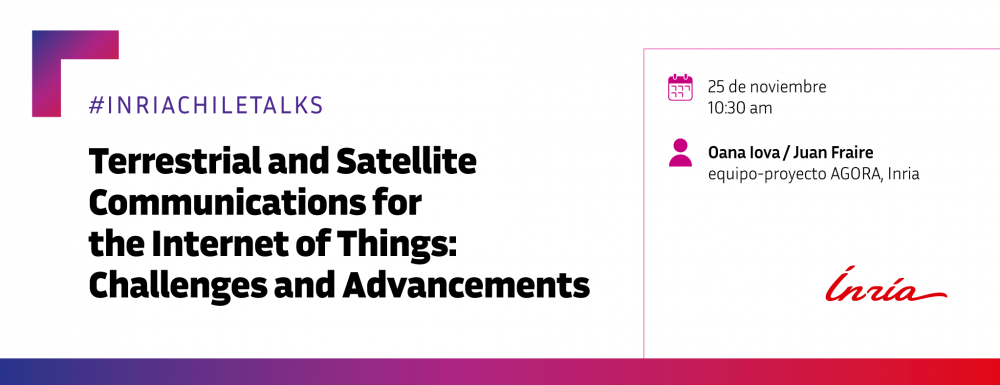 #INRIACHILETALKS

Terrestrial and Satellite Communications for the Internet of Things: Challenges and Advancements

25 de noviembre
10:30 am

Oana Iova / Juan Fraire
equipo-proyecto AGORA, Inria

Inria